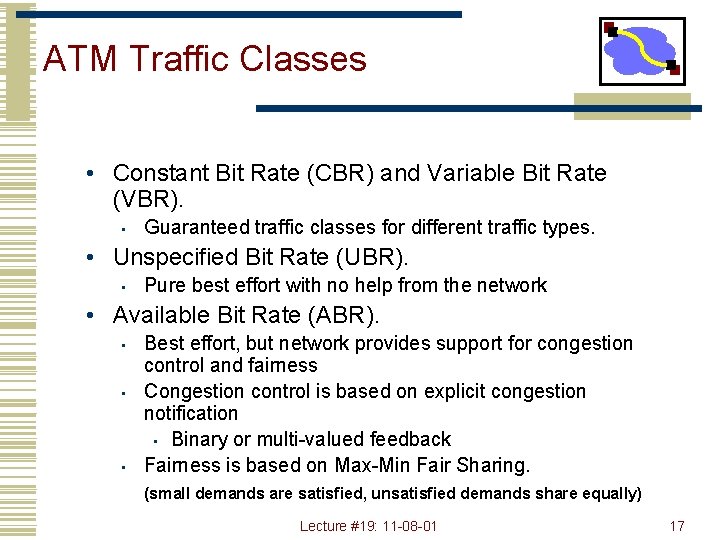 ATM Traffic Classes

• Constant Bit Rate (CBR) and Variable Bit Rate (VBR).
  ▪ Guaranteed traffic classes for different traffic types.
• Unspecified Bit Rate (UBR).
  ▪ Pure best effort with no help from the network
• Available Bit Rate (ABR).
  ▪ Best effort, but network provides support for congestion control and fairness
  ▪ Congestion control is based on explicit congestion notification
    ▪ Binary or multi-valued feedback
  ▪ Fairness is based on Max-Min Fair Sharing.
  (small demands are satisfied, unsatisfied demands share equally)

Lecture #19: 11-08-01

17